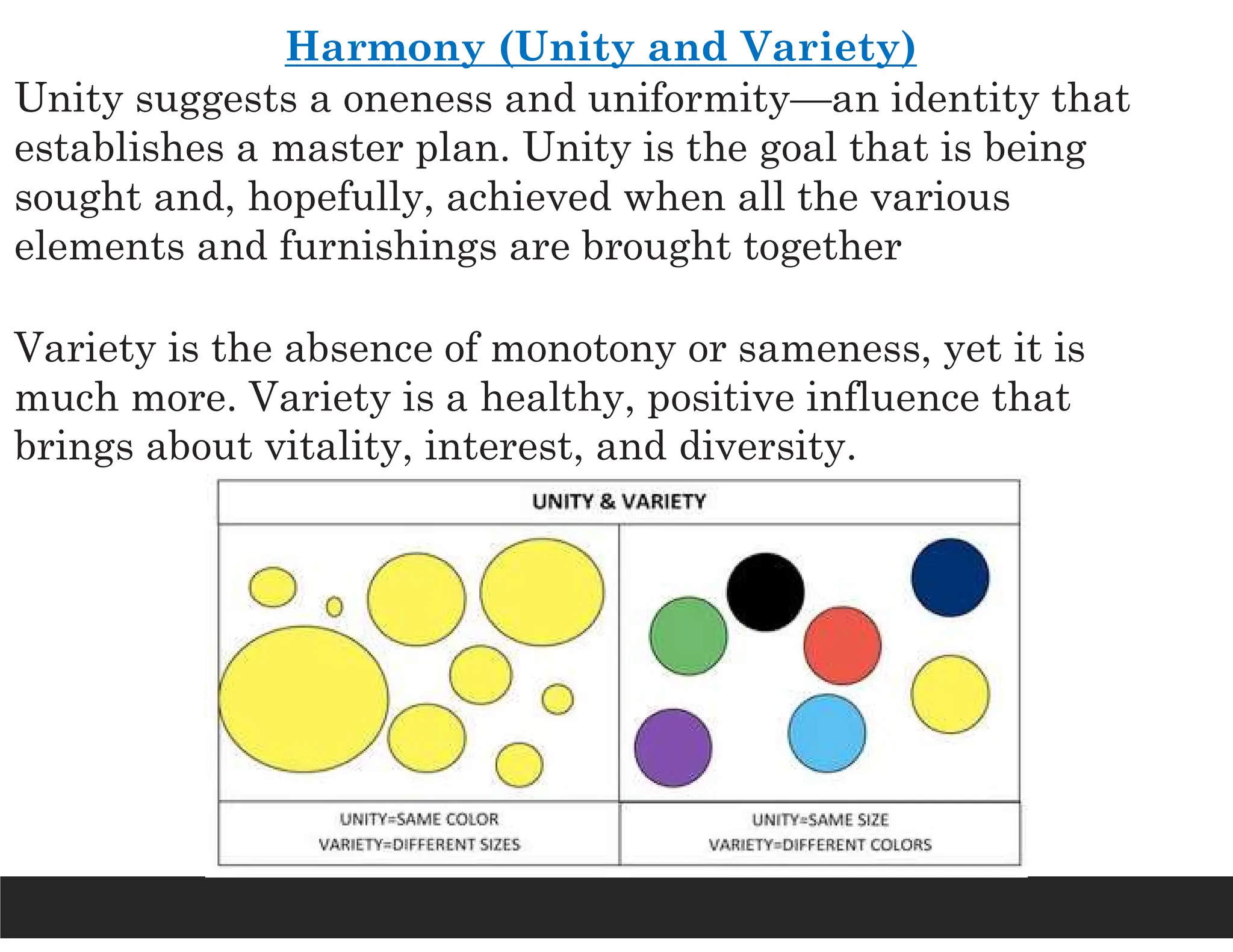 Harmony (Unity and Variety)

Unity suggests a oneness and uniformity—an identity that establishes a master plan. Unity is the goal that is being sought and, hopefully, achieved when all the various elements and furnishings are brought together

Variety is the absence of monotony or sameness, yet it is much more. Variety is a healthy, positive influence that brings about vitality, interest, and diversity.

UNITY & VARIETY

UNITY=SAME COLOR
VARIETY=DIFFERENT SIZES

UNITY=SAME SIZE
VARIETY=DIFFERENT COLORS